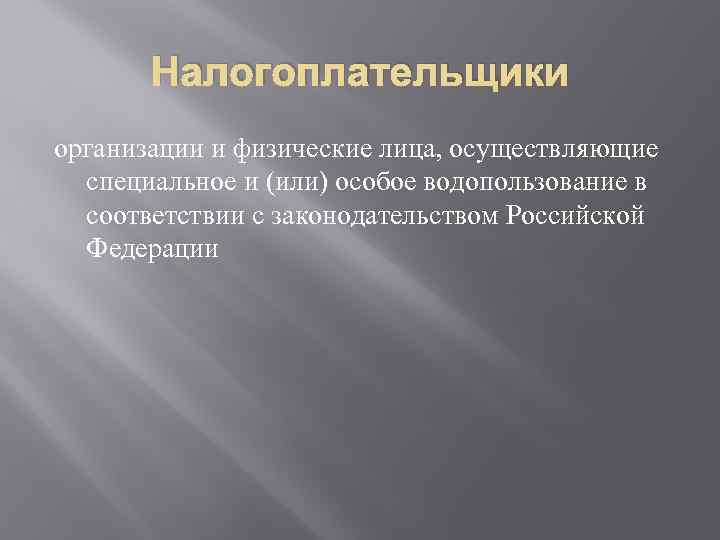 Налогоплательщики

организации и физические лица, осуществляющие специальное и (или) особое водопользование в соответствии с законодательством Российской Федерации